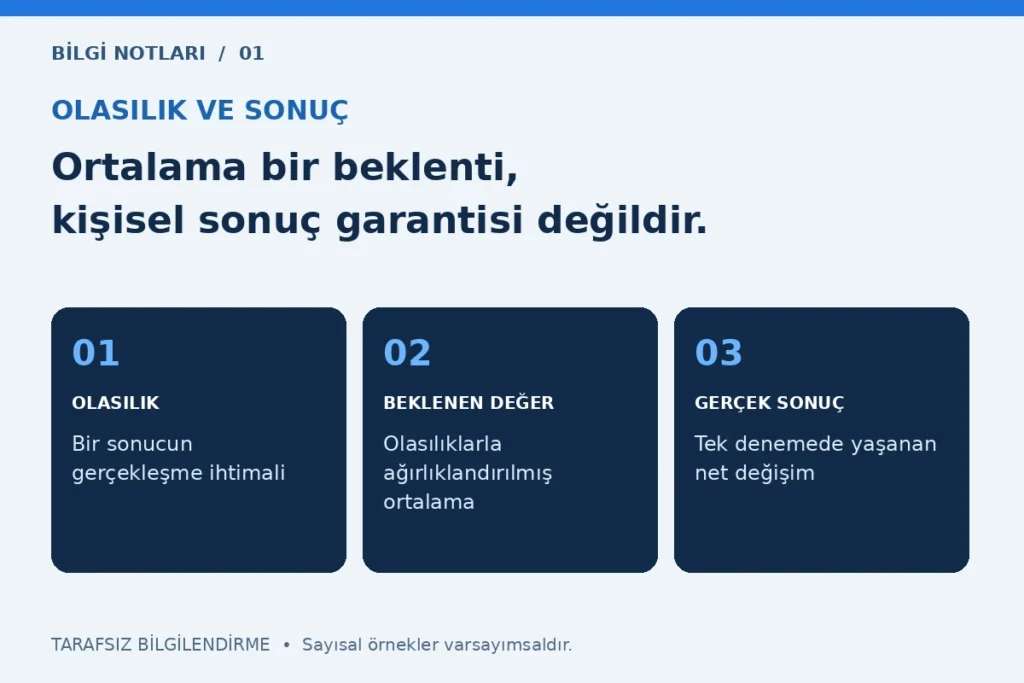 BİLGİ NOTLARI / 01

OLASILIK VE SONUÇ

Ortalama bir beklenti, kişisel sonuç garantisi değildir.

01

OLASILIK

Bir sonucun gerçekleşme ihtimali

02

BEKLENEN DEĞER

Olasılıklarla ağırlıklandırılmış ortalama

03

GERÇEK SONUÇ

Tek denemede yaşanan net değişim

TARAFSIZ BİLGİLENDİRME • Sayısal örnekler varsayımsaldır.